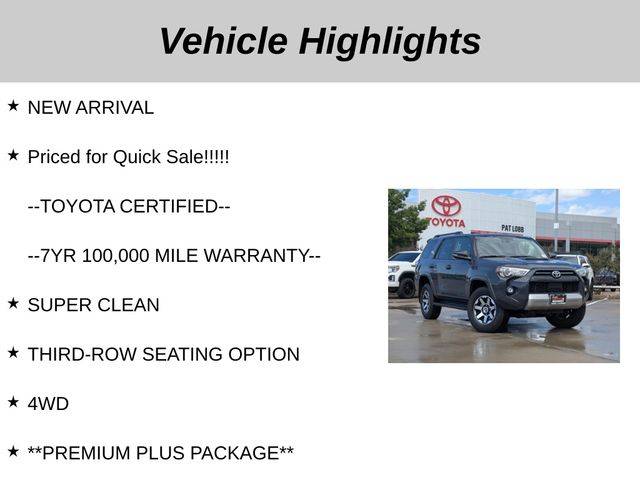 Vehicle Highlights

★ NEW ARRIVAL

★ Priced for Quick Sale!!!!!

--TOYOTA CERTIFIED--

--7YR 100,000 MILE WARRANTY--

★ SUPER CLEAN

★ THIRD-ROW SEATING OPTION

★ 4WD

★ **PREMIUM PLUS PACKAGE**

TOYOTA

PAT LOBB